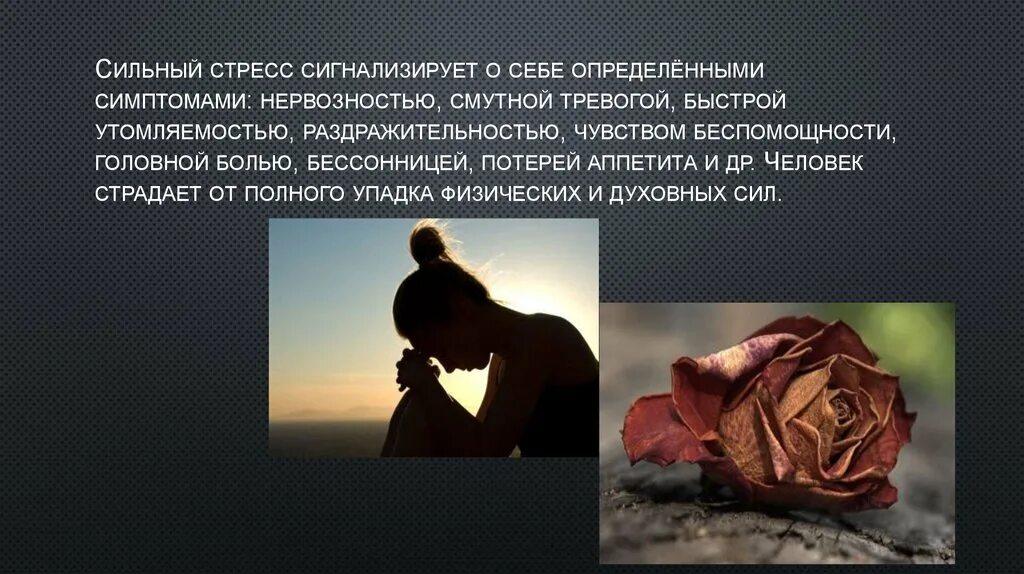 Сильный стресс сигнализирует о себе определёнными симптомами: нервозностью, смутной тревогой, быстрой утомляемостью, раздражительностью, чувством беспомощности, головной болью, бессонницей, потерей аппетита и др. Человек страдает от полного упадка физических и духовных сил.